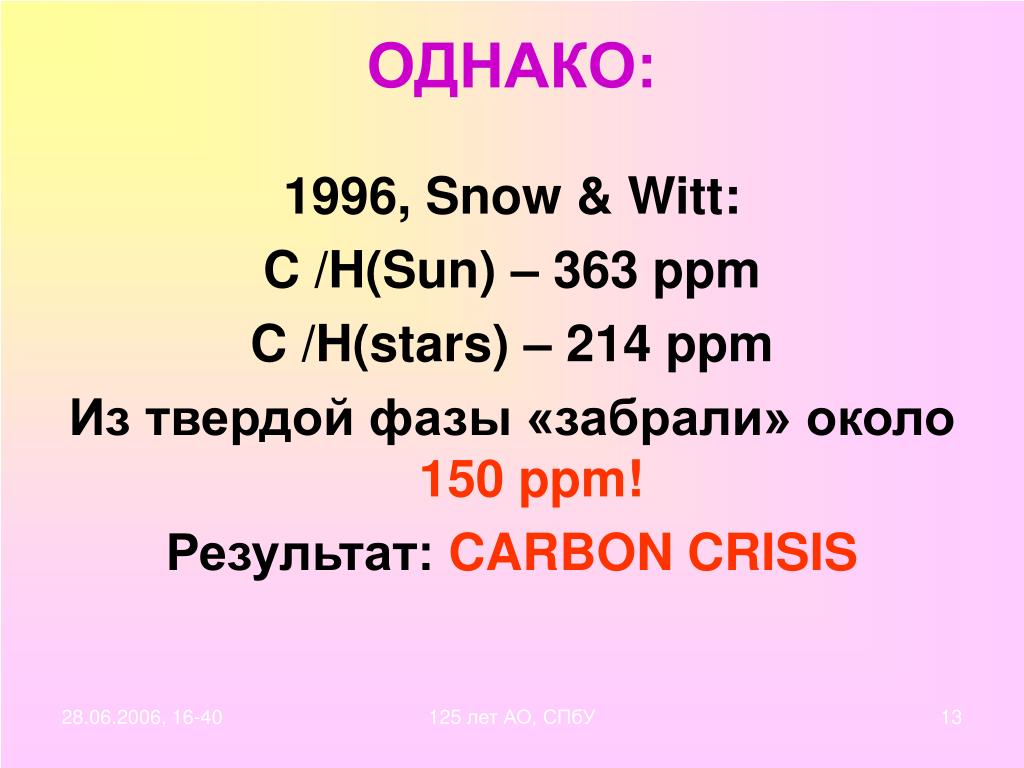 ОДНАКО:

1996, Snow & Witt:

C /H(Sun) – 363 ppm

C /H(stars) – 214 ppm

Из твердой фазы «забрали» около 150 ppm!

Результат: CARBON CRISIS

28.06.2006, 16-40

125 лет АО, СПбУ

13